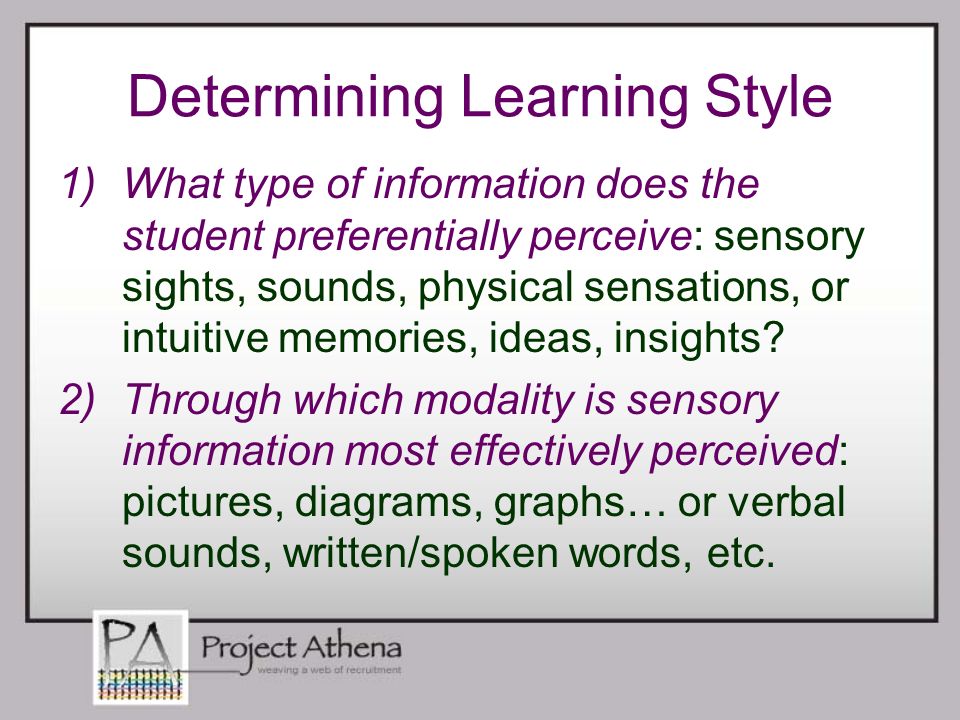 Determining Learning Style

1) What type of information does the student preferentially perceive: sensory sights, sounds, physical sensations, or intuitive memories, ideas, insights?

2) Through which modality is sensory information most effectively perceived: pictures, diagrams, graphs… or verbal sounds, written/spoken words, etc.

PA

Project Athena
weaving a web of recruitment